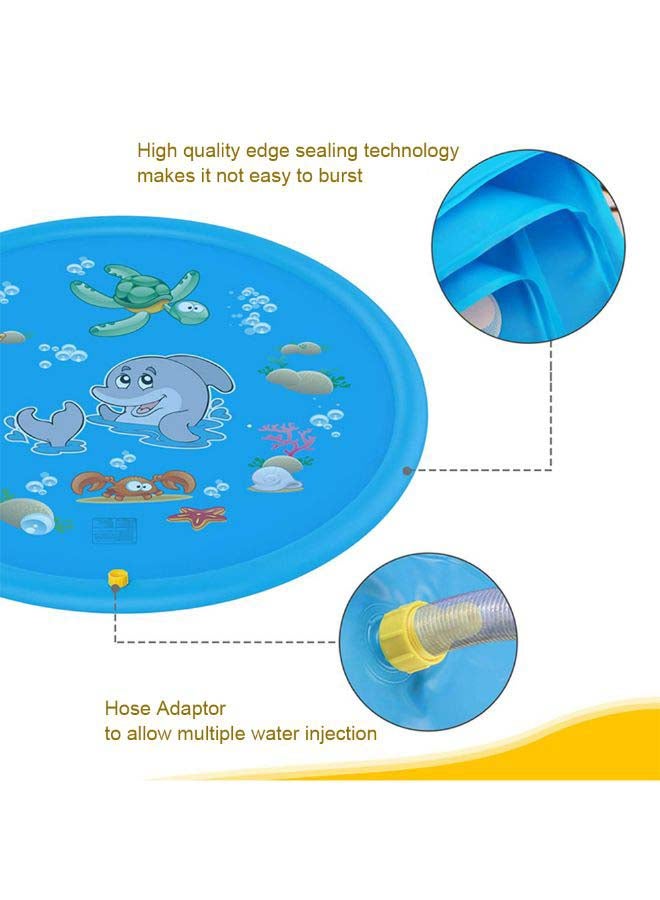 High quality edge sealing technology makes it not easy to burst

Hose Adaptor
to allow multiple water injection